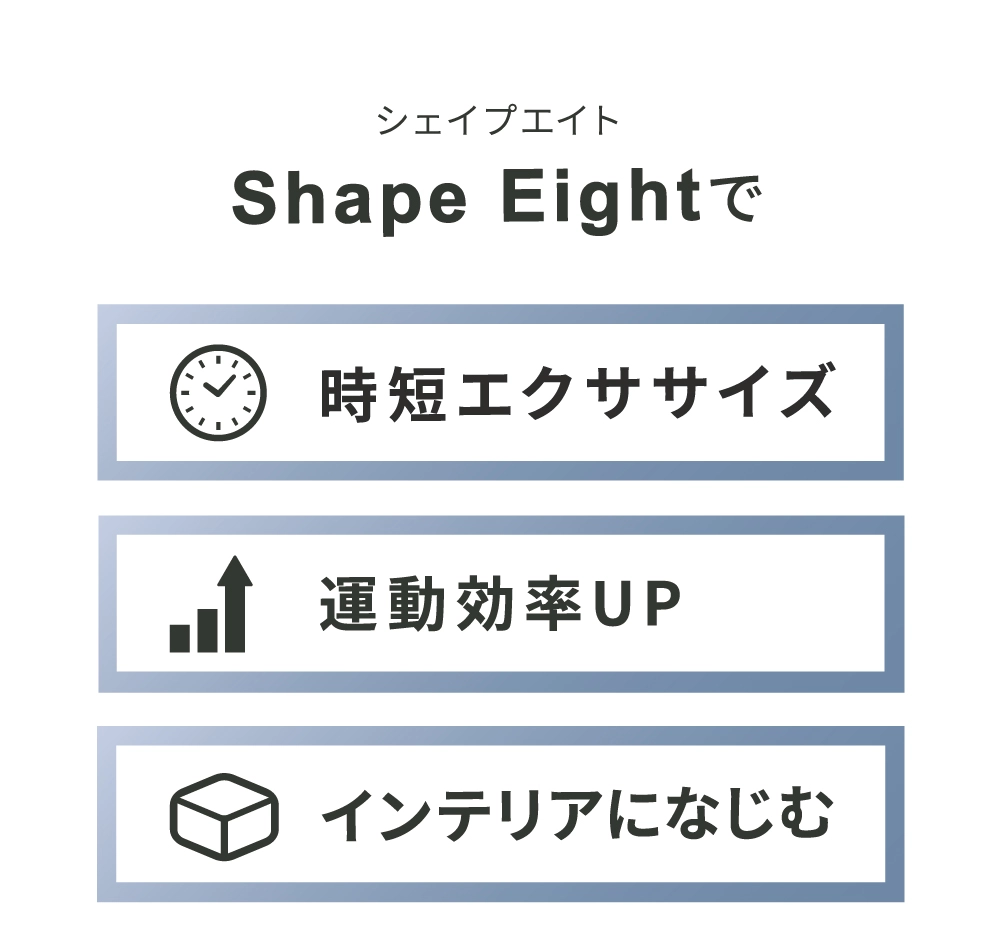 シェイプエイト
Shape Eightで

時短エクササイズ

運動効率UP

インテリアになじむ